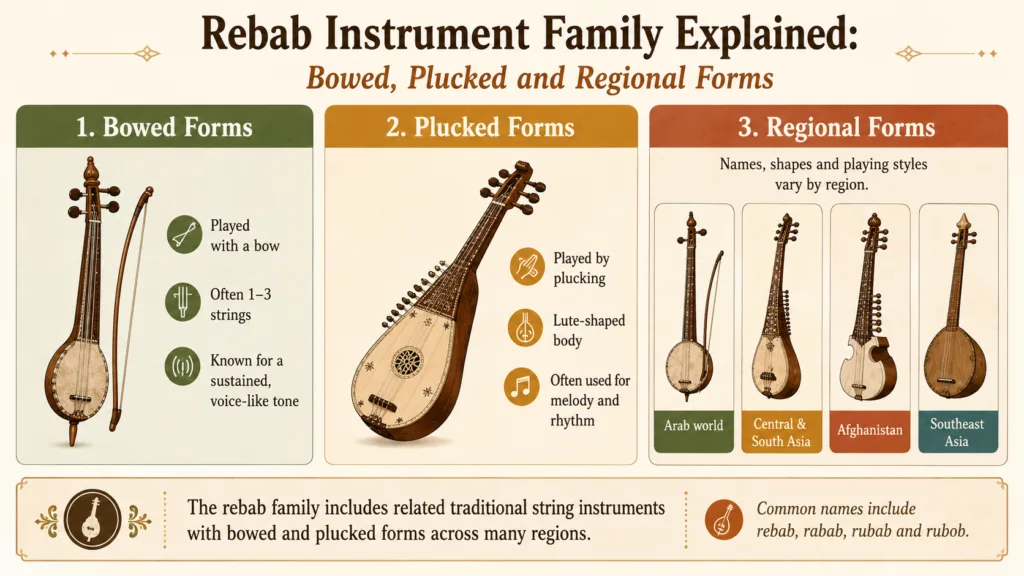 Rebab Instrument Family Explained:
Bowed, Plucked and Regional Forms

1. Bowed Forms

Played with a bow

Often 1–3 strings

Known for a sustained, voice-like tone

2. Plucked Forms

Played by plucking

Lute-shaped body

Often used for melody and rhythm

3. Regional Forms

Names, shapes and playing styles vary by region.

Arab world

Central & South Asia

Afghanistan

Southeast Asia

The rebab family includes related traditional string instruments with bowed and plucked forms across many regions.

Common names include rebab, rabab, rubab and rubob.